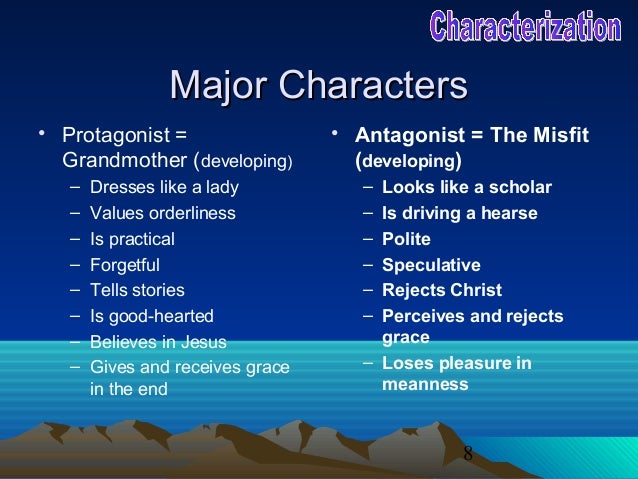 Characterization

Major Characters

• Protagonist = Grandmother (developing)
– Dresses like a lady
– Values orderliness
– Is practical
– Forgetful
– Tells stories
– Is good-hearted
– Believes in Jesus
– Gives and receives grace in the end

• Antagonist = The Misfit (developing)
– Looks like a scholar
– Is driving a hearse
– Polite
– Speculative
– Rejects Christ
– Perceives and rejects grace
– Loses pleasure in meanness

8